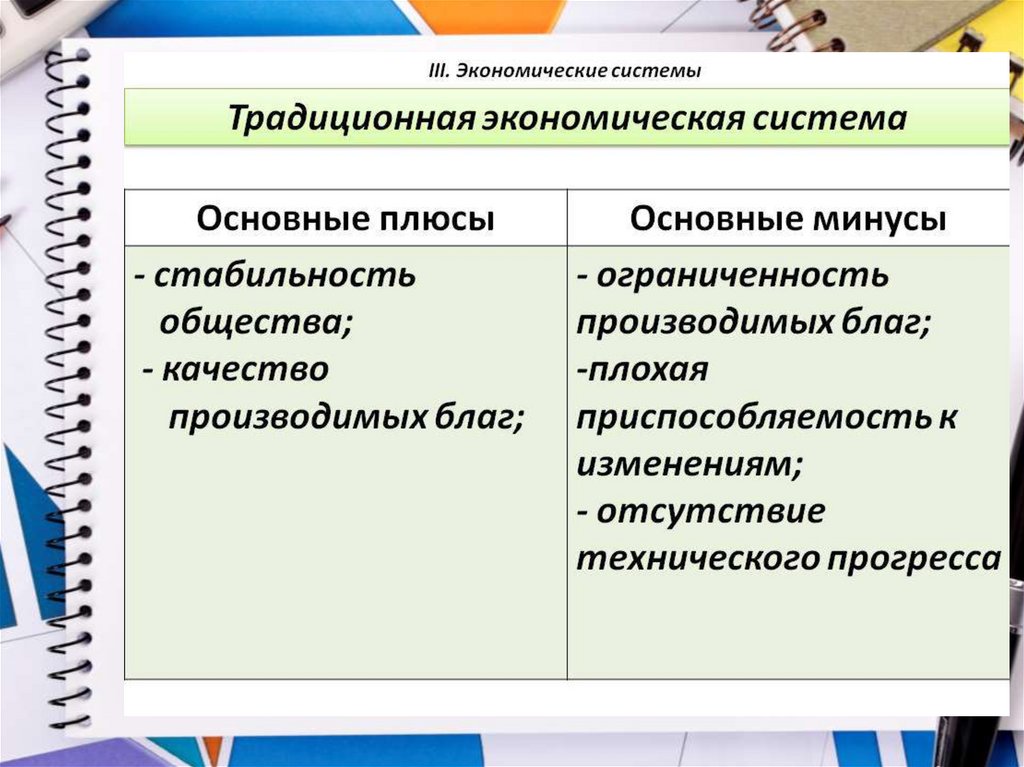 III. Экономические системы

Традиционная экономическая система

| Основные плюсы | Основные минусы |
|---|---|
| - стабильность общества; - качество производимых благ; | - ограниченность производимых благ; -плохая приспособляемость к изменениям; - отсутствие технического прогресса |